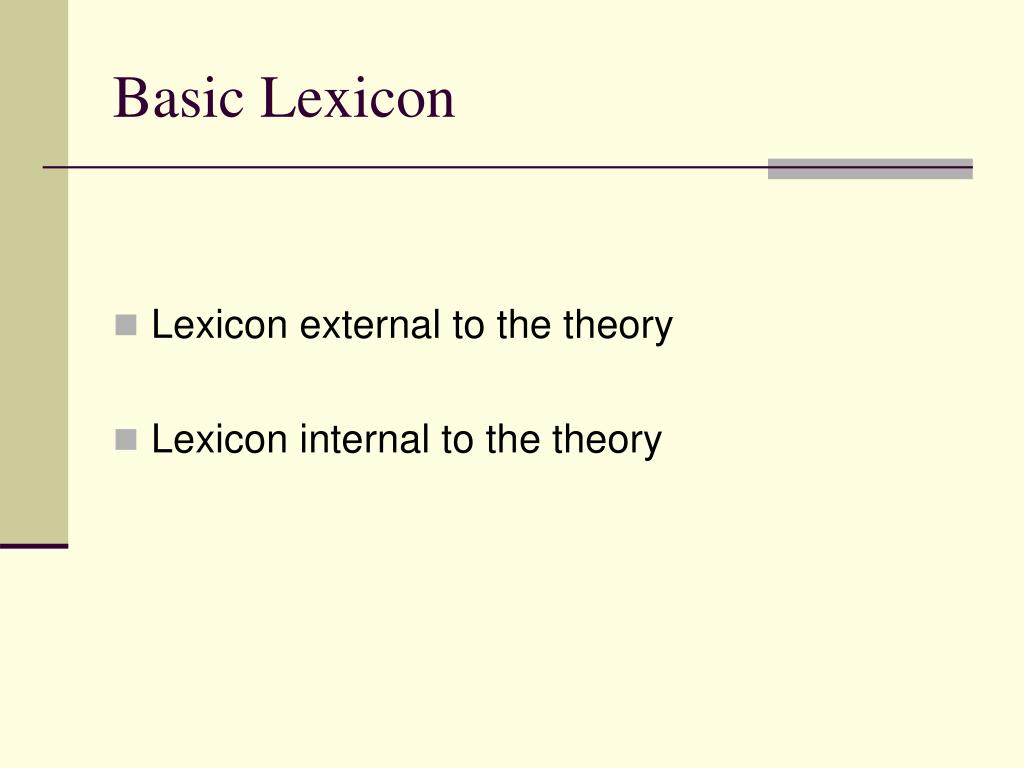 Basic Lexicon

Lexicon external to the theory

Lexicon internal to the theory